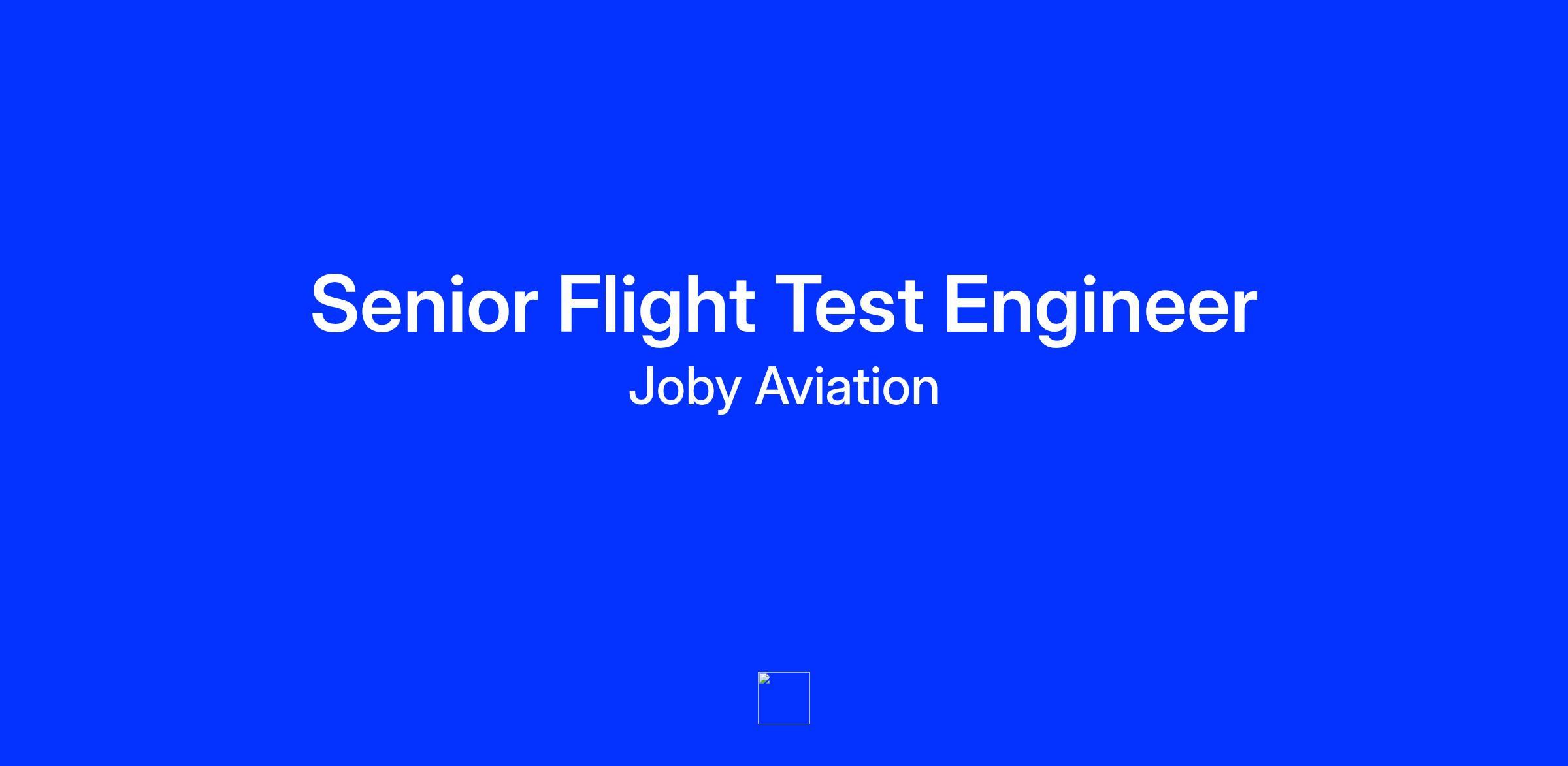 Senior Flight Test Engineer

Joby Aviation